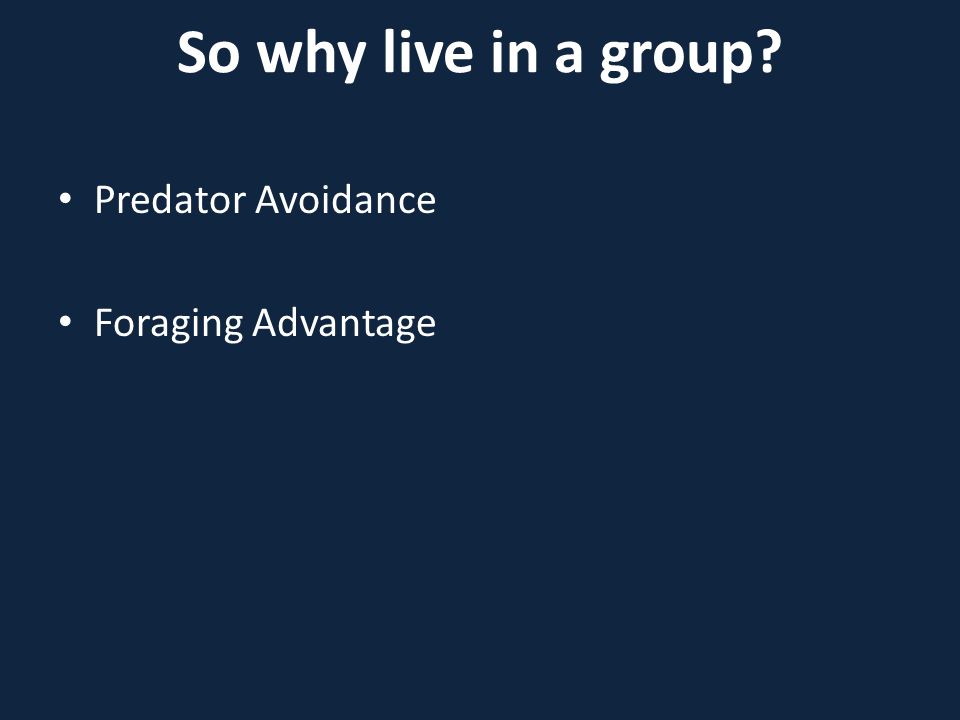 So why live in a group?

• Predator Avoidance

• Foraging Advantage